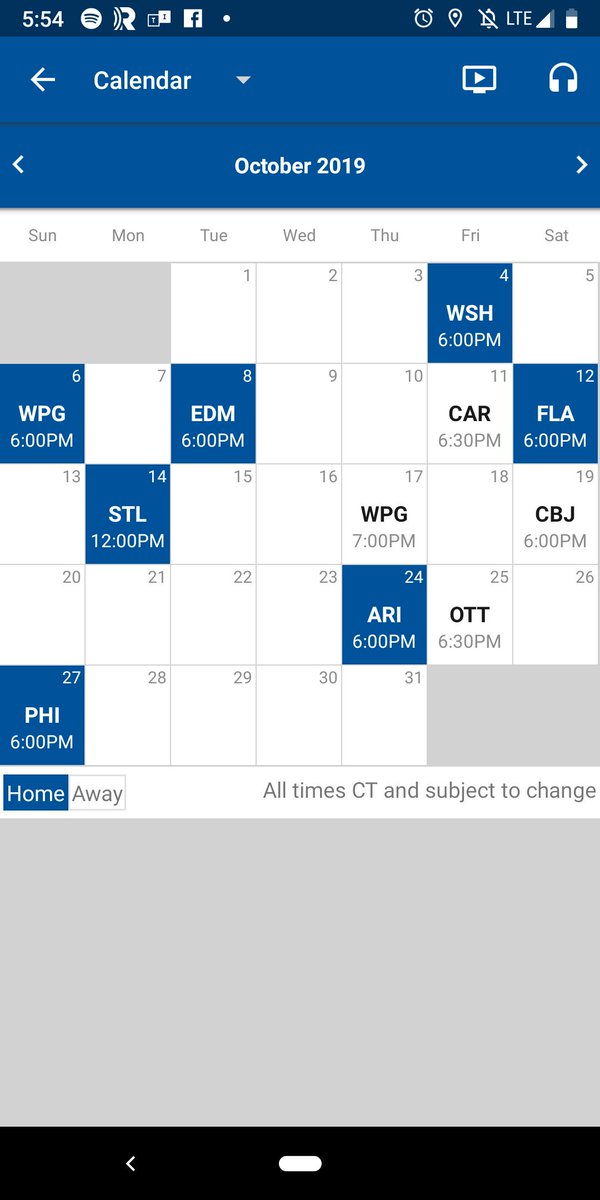 5:54 LTE

Calendar

October 2019

| Sun | Mon | Tue | Wed | Thu | Fri | Sat |
|---|---|---|---|---|---|---|
| | | 1 | 2 | 3 | 4 WSH 6:00PM | 5 |
| 6 WPG 6:00PM | 7 | 8 EDM 6:00PM | 9 | 10 | 11 CAR 6:30PM | 12 FLA 6:00PM |
| 13 | 14 STL 12:00PM | 15 | 16 | 17 WPG 7:00PM | 18 | 19 CBJ 6:00PM |
| 20 | 21 | 22 | 23 | 24 ARI 6:00PM | 25 OTT 6:30PM | 26 |
| 27 PHI 6:00PM | 28 | 29 | 30 | 31 | | |

Home Away

All times CT and subject to change